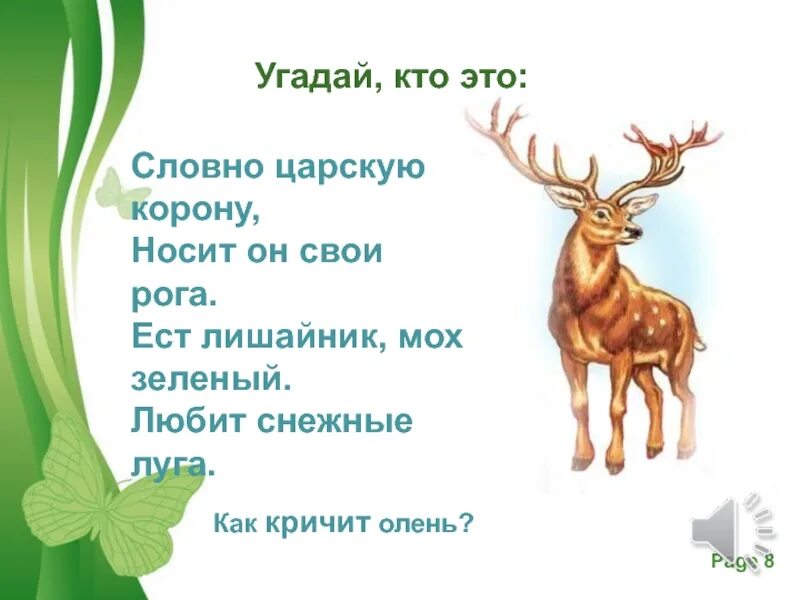 Угадай, кто это:

Словно царскую корону,
Носит он свои рога.
Ест лишайник, мох зеленый.
Любит снежные луга.

Как кричит олень?

Page 8